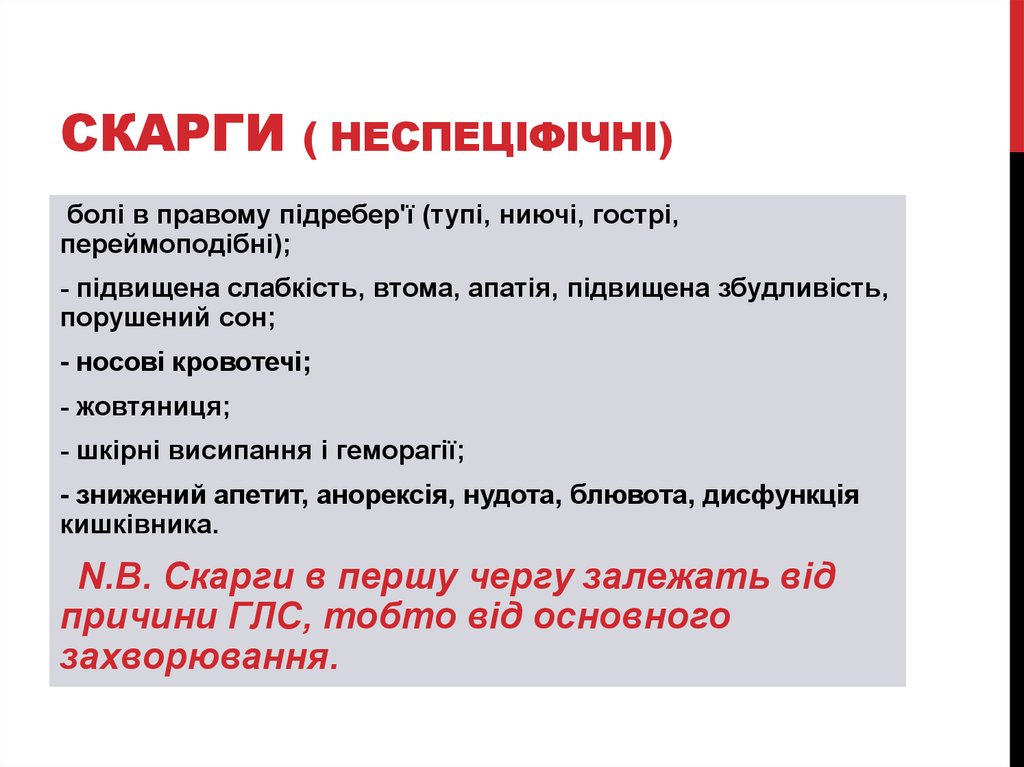 СКАРГИ ( НЕСПЕЦІФІЧНІ)

болі в правому підребер'ї (тупі, ниючі, гострі, переймоподібні);

- підвищена слабкість, втома, апатія, підвищена збудливість, порушений сон;

- носові кровотечі;

- жовтяниця;

- шкірні висипання і геморагії;

- знижений апетит, анорексія, нудота, блювота, дисфункція кишківника.

N.B. Скарги в першу чергу залежать від причини ГЛС, тобто від основного захворювання.